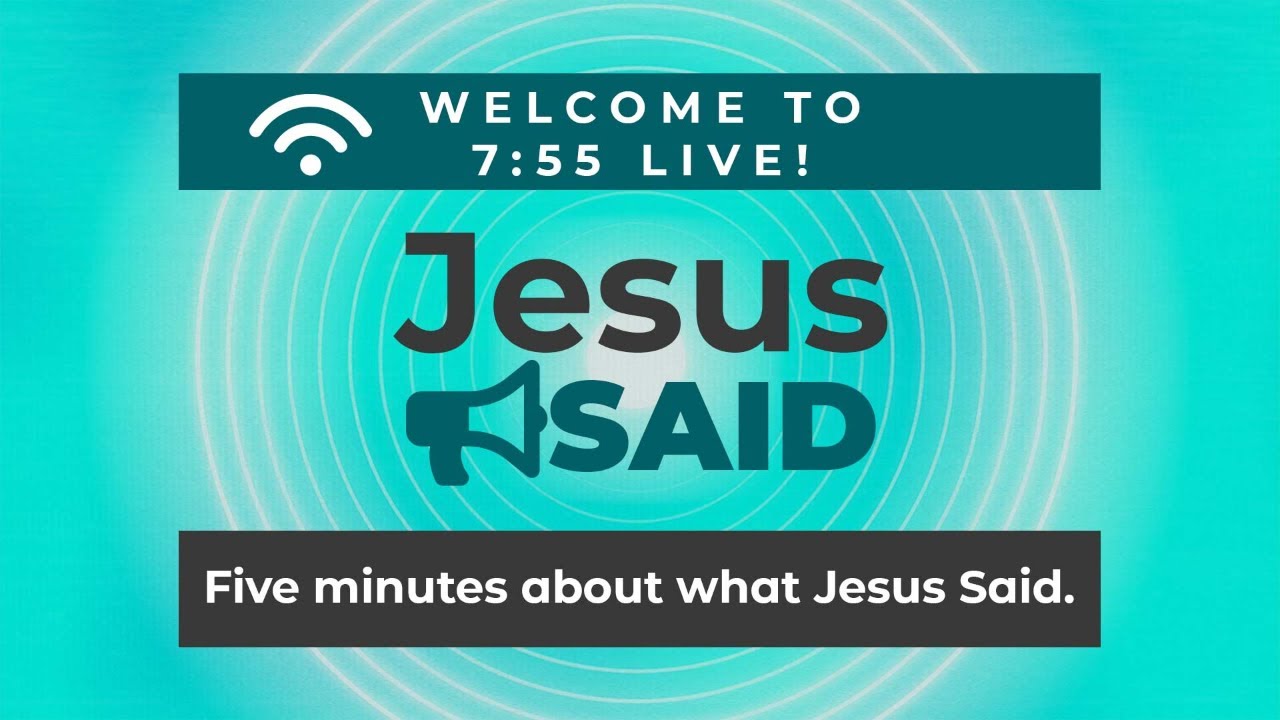 WELCOME TO
7:55 LIVE!

Jesus
SAID

Five minutes about what Jesus Said.